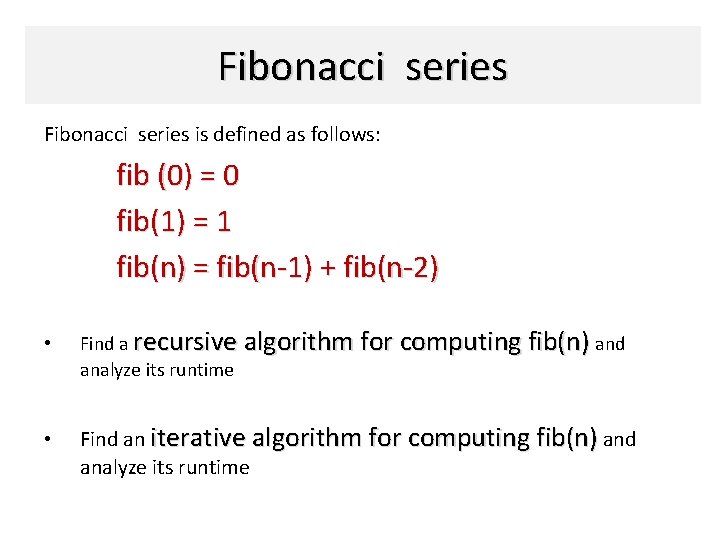 Fibonacci series

Fibonacci series is defined as follows:

fib (0) = 0

fib(1) = 1

fib(n) = fib(n-1) + fib(n-2)

• Find a recursive algorithm for computing fib(n) and analyze its runtime

• Find an iterative algorithm for computing fib(n) and analyze its runtime